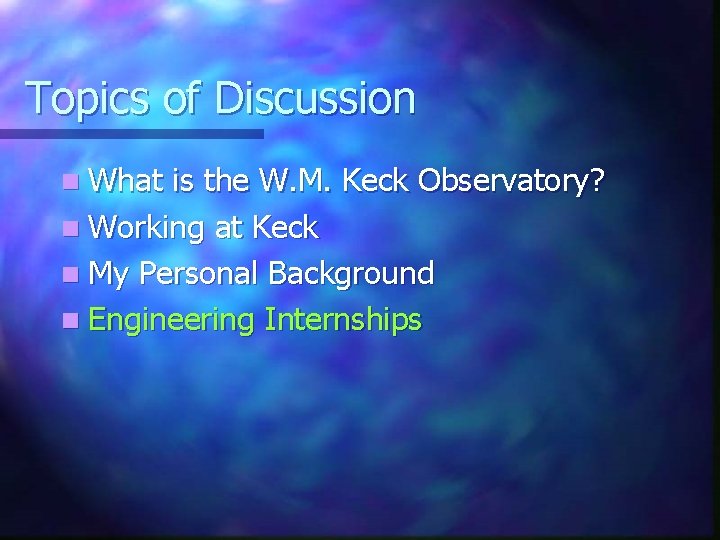 Topics of Discussion

- What is the W.M. Keck Observatory?
- Working at Keck
- My Personal Background
- Engineering Internships